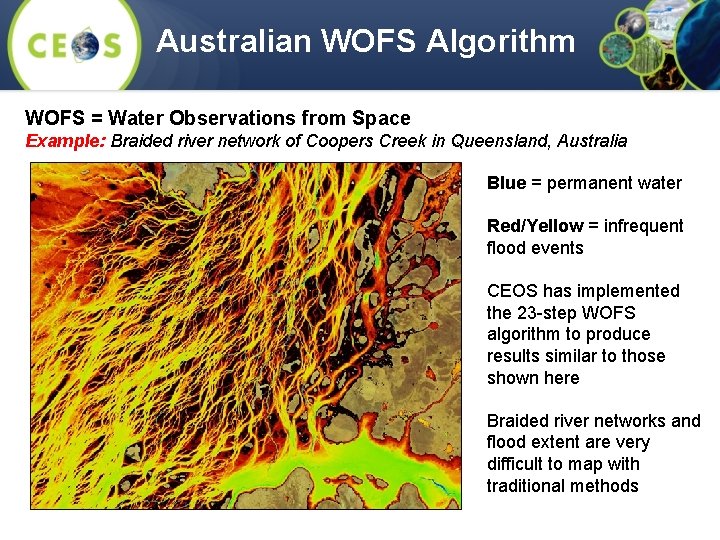 CEOS

Australian WOFS Algorithm

WOFS = Water Observations from Space
Example: Braided river network of Coopers Creek in Queensland, Australia

Blue = permanent water

Red/Yellow = infrequent flood events

CEOS has implemented the 23-step WOFS algorithm to produce results similar to those shown here

Braided river networks and flood extent are very difficult to map with traditional methods